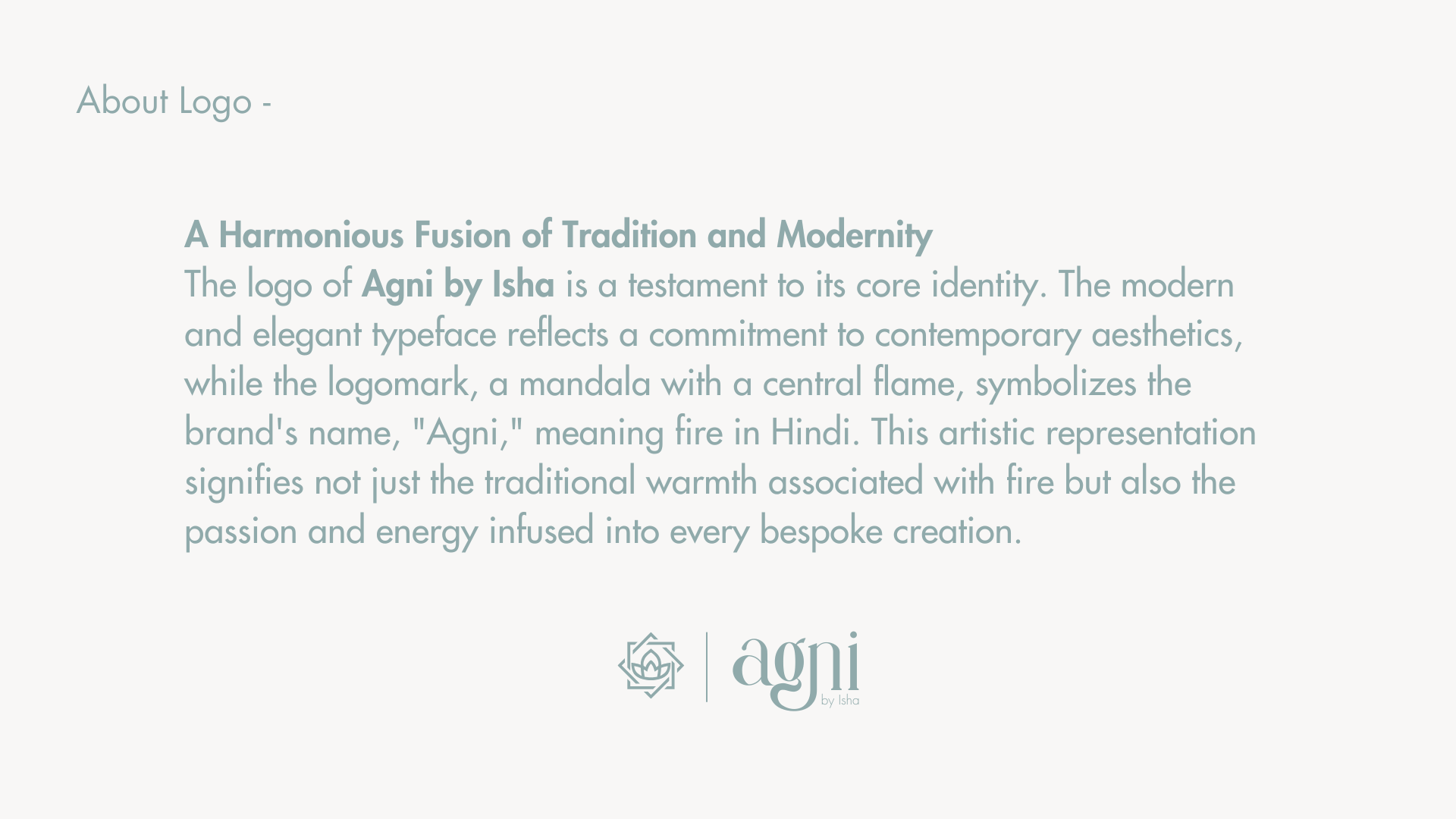 About Logo -

A Harmonious Fusion of Tradition and Modernity
The logo of Agni by Isha is a testament to its core identity. The modern and elegant typeface reflects a commitment to contemporary aesthetics, while the logomark, a mandala with a central flame, symbolizes the brand's name, "Agni," meaning fire in Hindi. This artistic representation signifies not just the traditional warmth associated with fire but also the passion and energy infused into every bespoke creation.

agni
by Isha